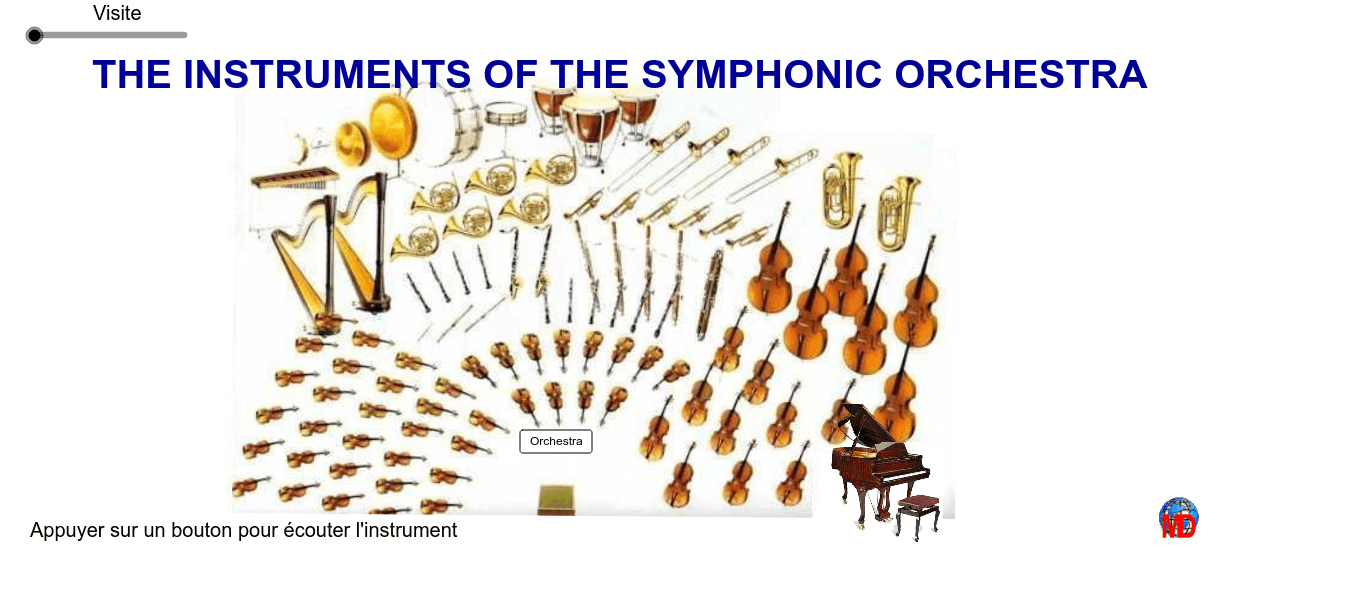 Visite

THE INSTRUMENTS OF THE SYMPHONIC ORCHESTRA

Orchestra

Appuyer sur un bouton pour écouter l'instrument

MD